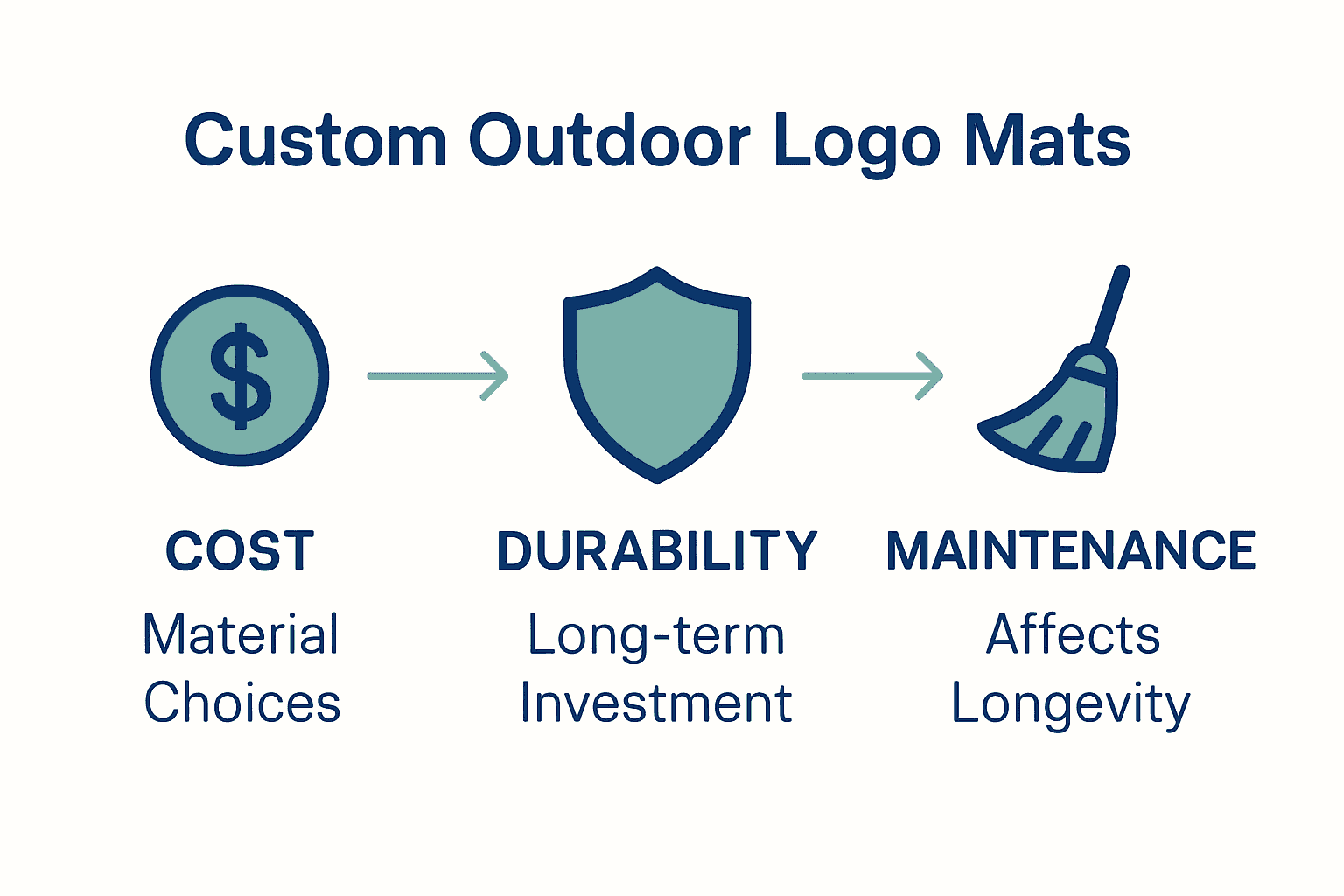 Custom Outdoor Logo Mats

$

COST

Material Choices

DURABILITY

Long-term Investment

MAINTENANCE

Affects Longevity